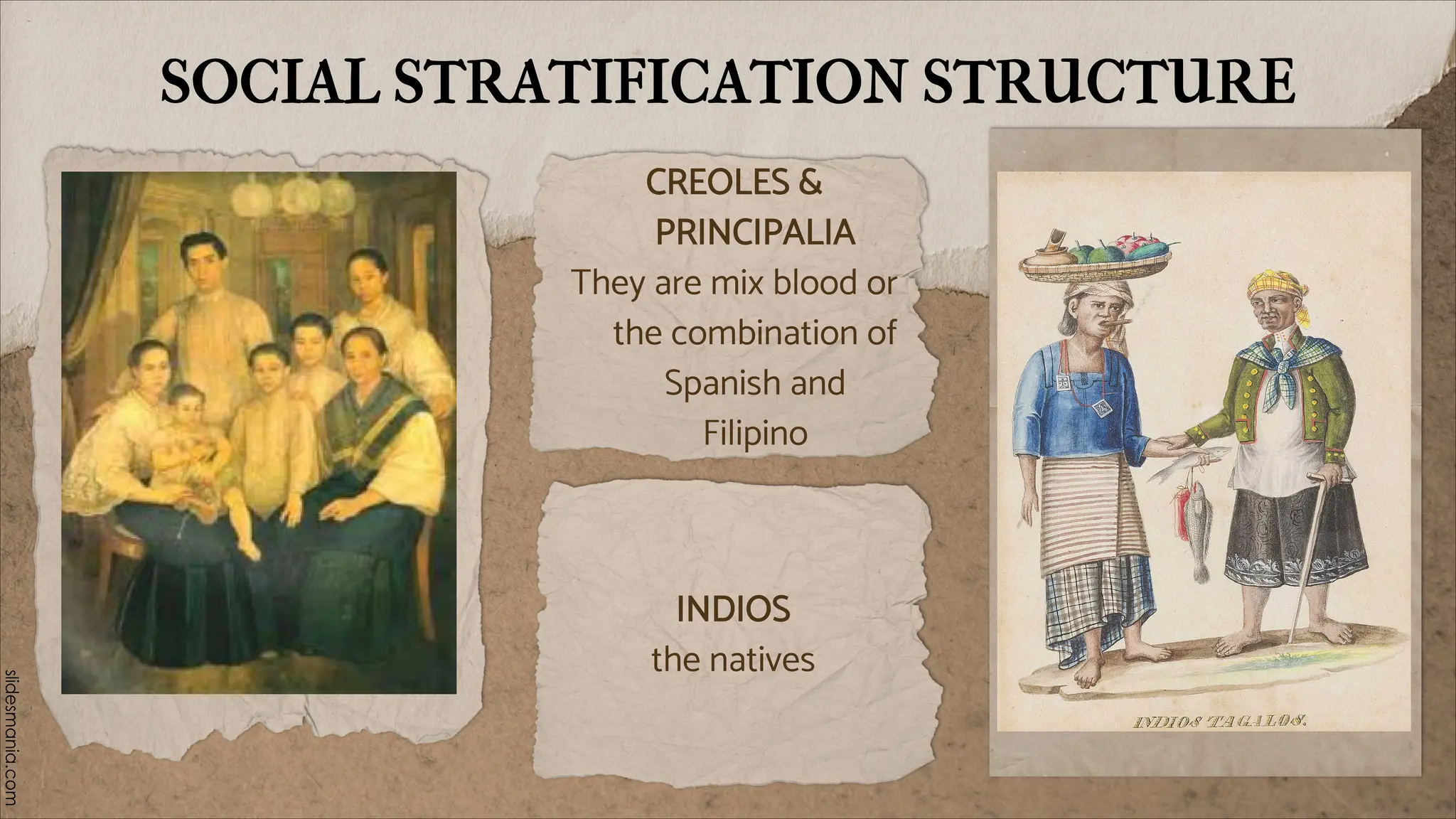 SOCIAL STRATIFICATION STRUCTURE

CREOLES & PRINCIPALIA
They are mix blood or the combination of Spanish and Filipino

INDIOS
the natives

INDIOS TAGALOS.

slidesmania.com